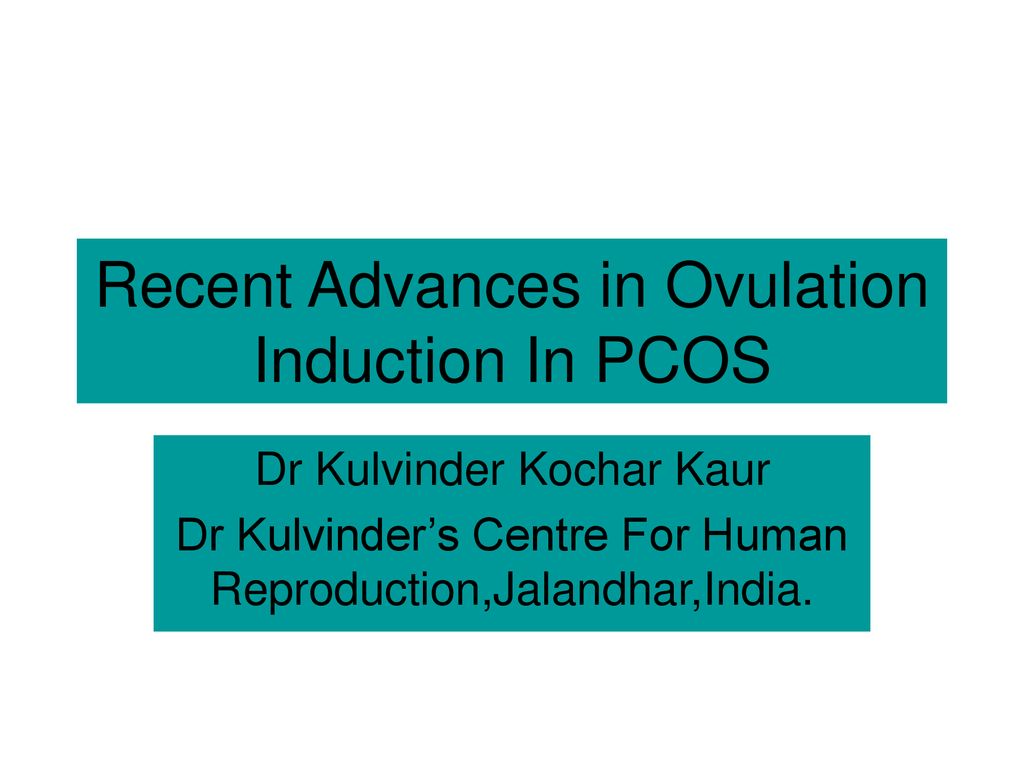 Recent Advances in Ovulation Induction In PCOS

Dr Kulvinder Kochar Kaur

Dr Kulvinder’s Centre For Human Reproduction,Jalandhar,India.